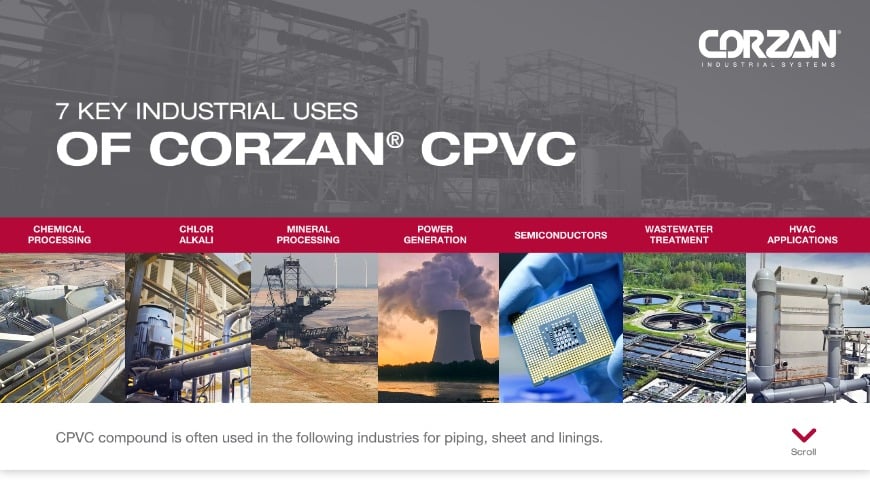 CORZAN®
INDUSTRIAL SYSTEMS

7 KEY INDUSTRIAL USES
OF CORZAN® CPVC

CHEMICAL PROCESSING

CHLOR ALKALI

MINERAL PROCESSING

POWER GENERATION

SEMICONDUCTORS

WASTEWATER TREATMENT

HVAC APPLICATIONS

CPVC compound is often used in the following industries for piping, sheet and linings.

Scroll